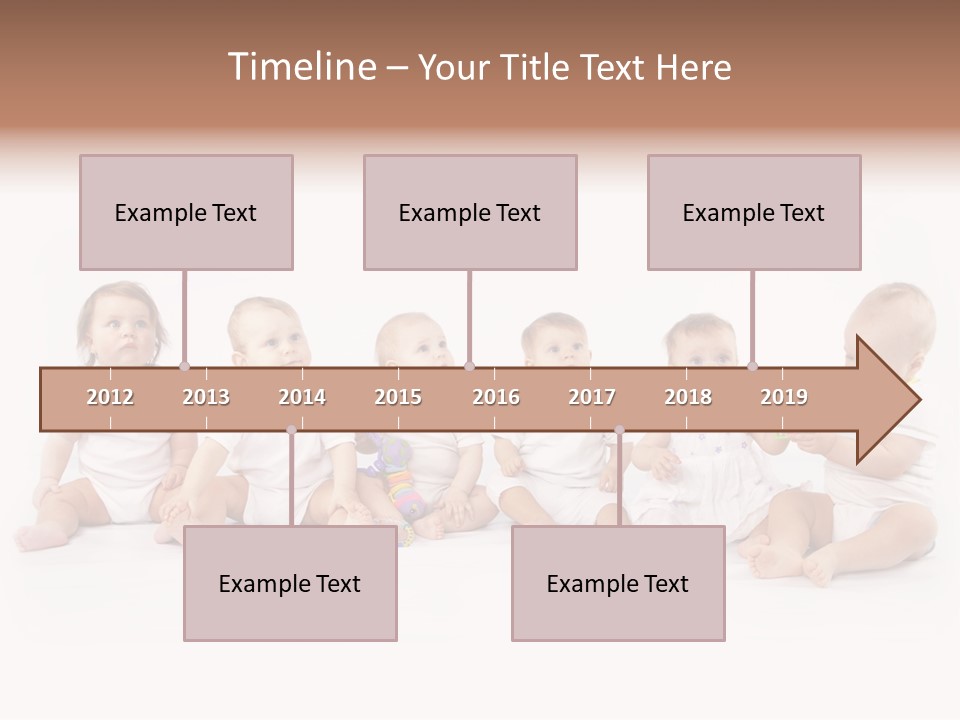 Timeline – Your Title Text Here

Example Text

Example Text

Example Text

2012 2013 2014 2015 2016 2017 2018 2019

Example Text

Example Text